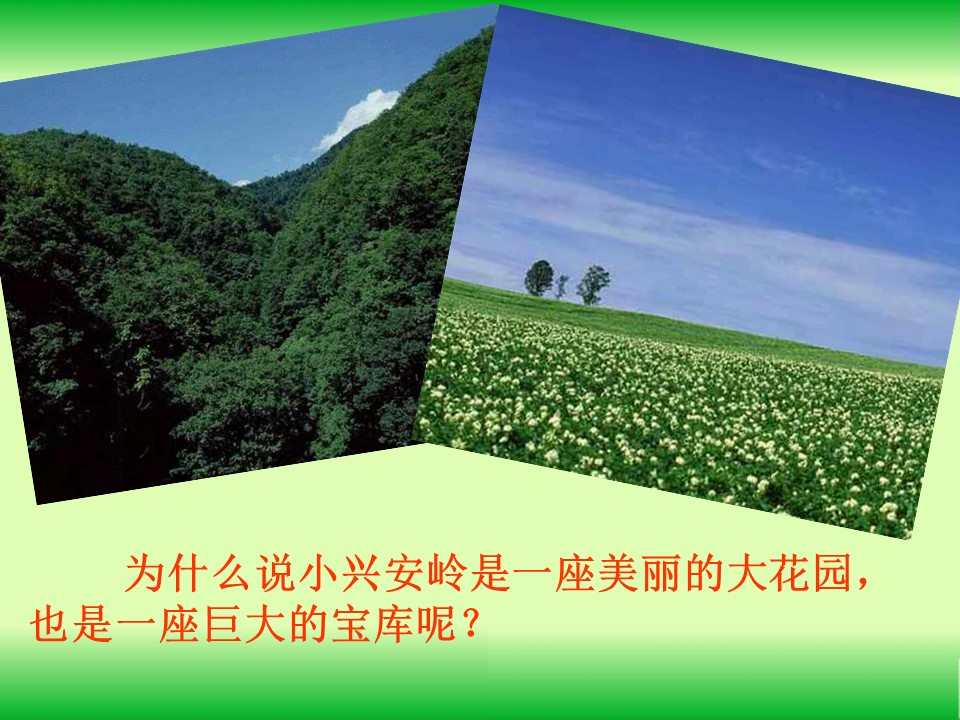 为什么说小兴安岭是一座美丽的大花园，也是一座巨大的宝库呢？